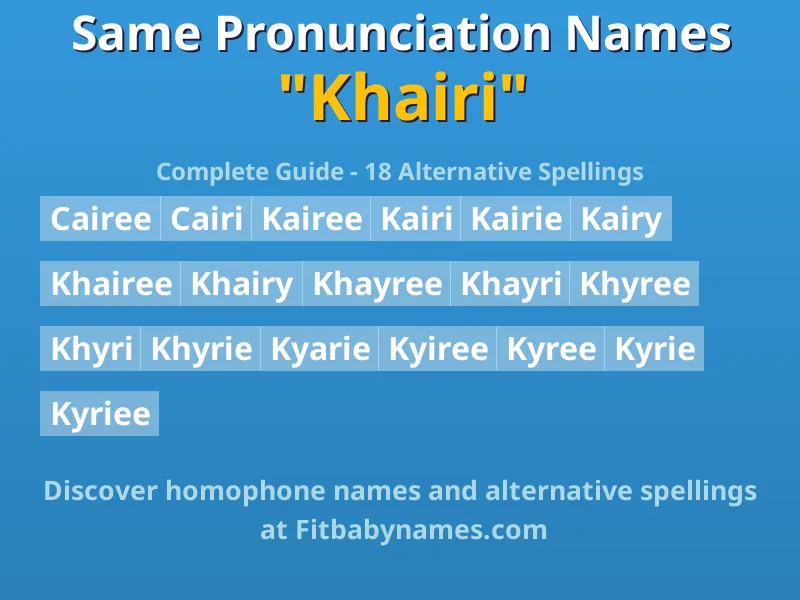 Same Pronunciation Names
"Khairi"

Complete Guide - 18 Alternative Spellings

Cairee Cairi Kairee Kairi Kairie Kairy

Khairee Khairy Khayree Khayri Khyree

Khyri Khyrie Kyarie Kyiree Kyree Kyrie

Kyriee

Discover homophone names and alternative spellings at Fitbabynames.com